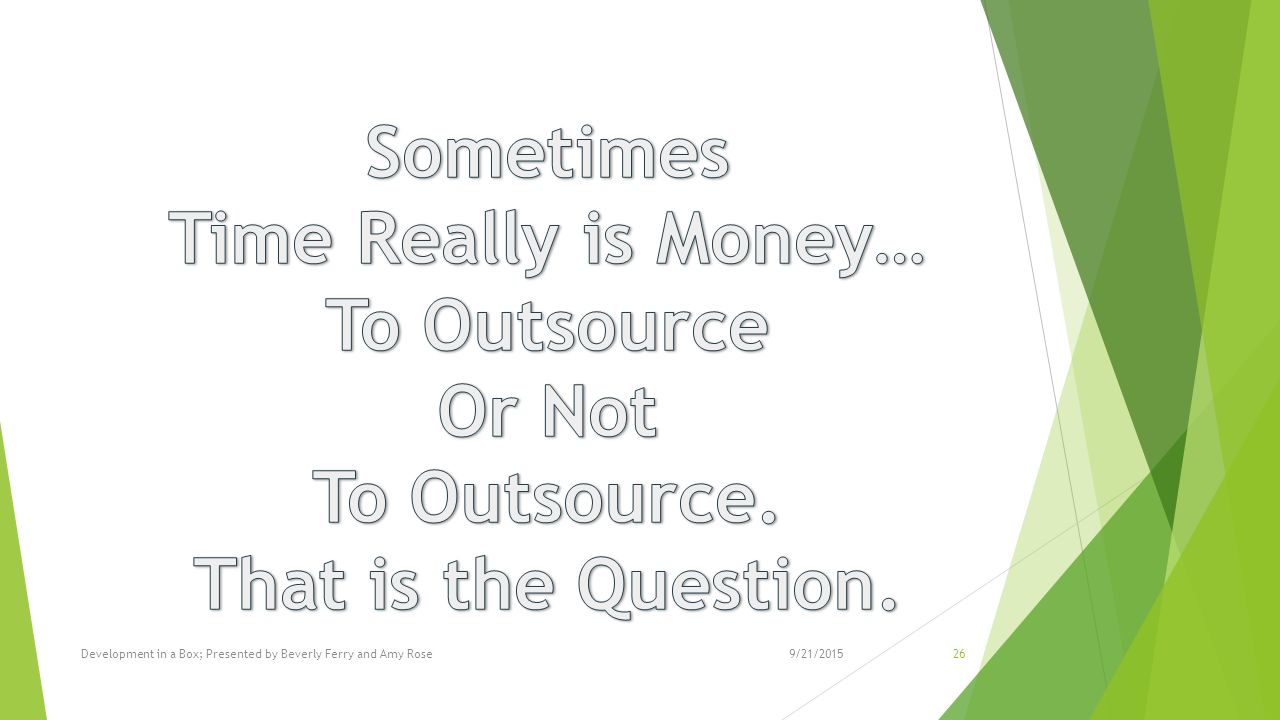 Sometimes
Time Really is Money…
To Outsource
Or Not
To Outsource.
That is the Question.

Development in a Box; Presented by Beverly Ferry and Amy Rose

9/21/2015

26